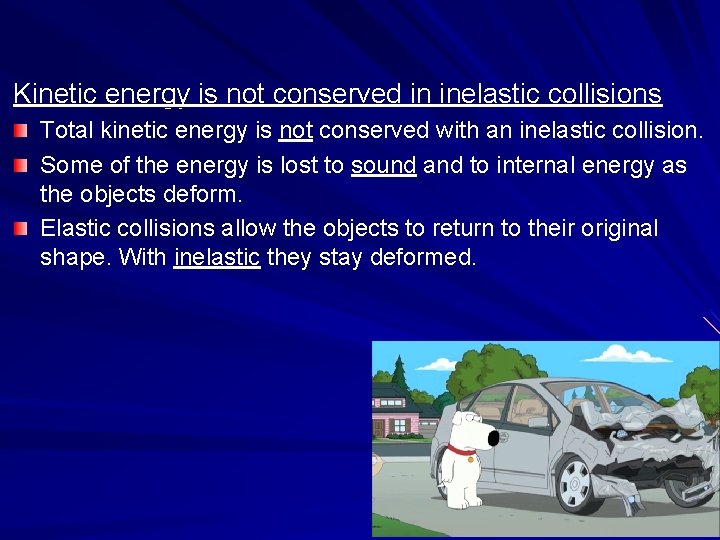 Kinetic energy is not conserved in inelastic collisions

Total kinetic energy is not conserved with an inelastic collision.

Some of the energy is lost to sound and to internal energy as the objects deform.

Elastic collisions allow the objects to return to their original shape. With inelastic they stay deformed.